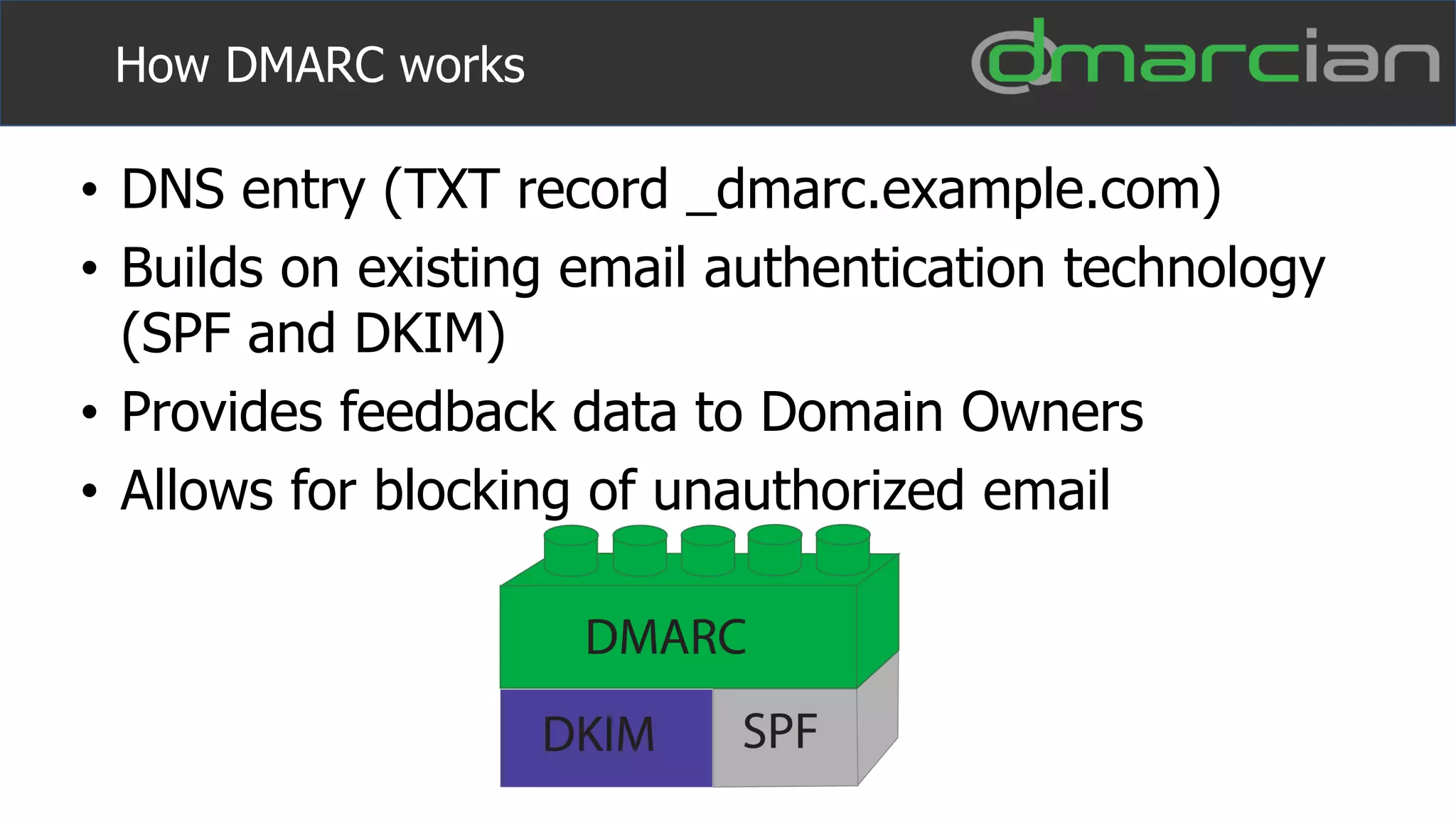 How DMARC works

dmarcian

• DNS entry (TXT record _dmarc.example.com)
• Builds on existing email authentication technology (SPF and DKIM)
• Provides feedback data to Domain Owners
• Allows for blocking of unauthorized email

DMARC

DKIM

SPF